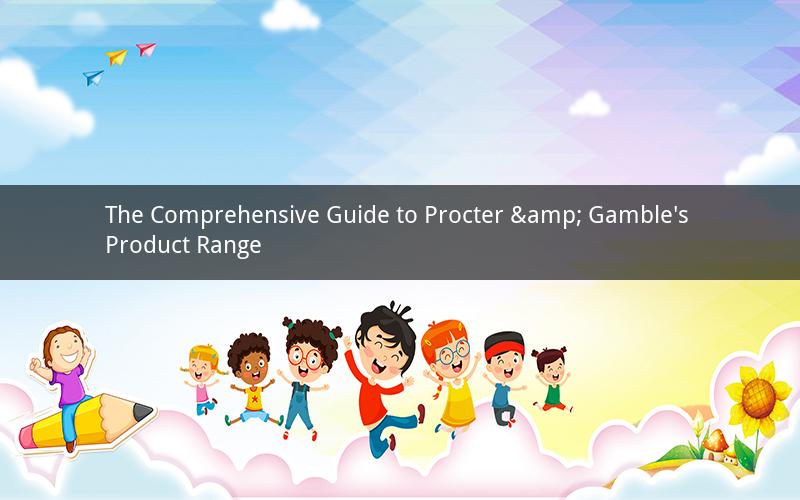 The Comprehensive Guide to Procter &amp; Gamble's Product Range